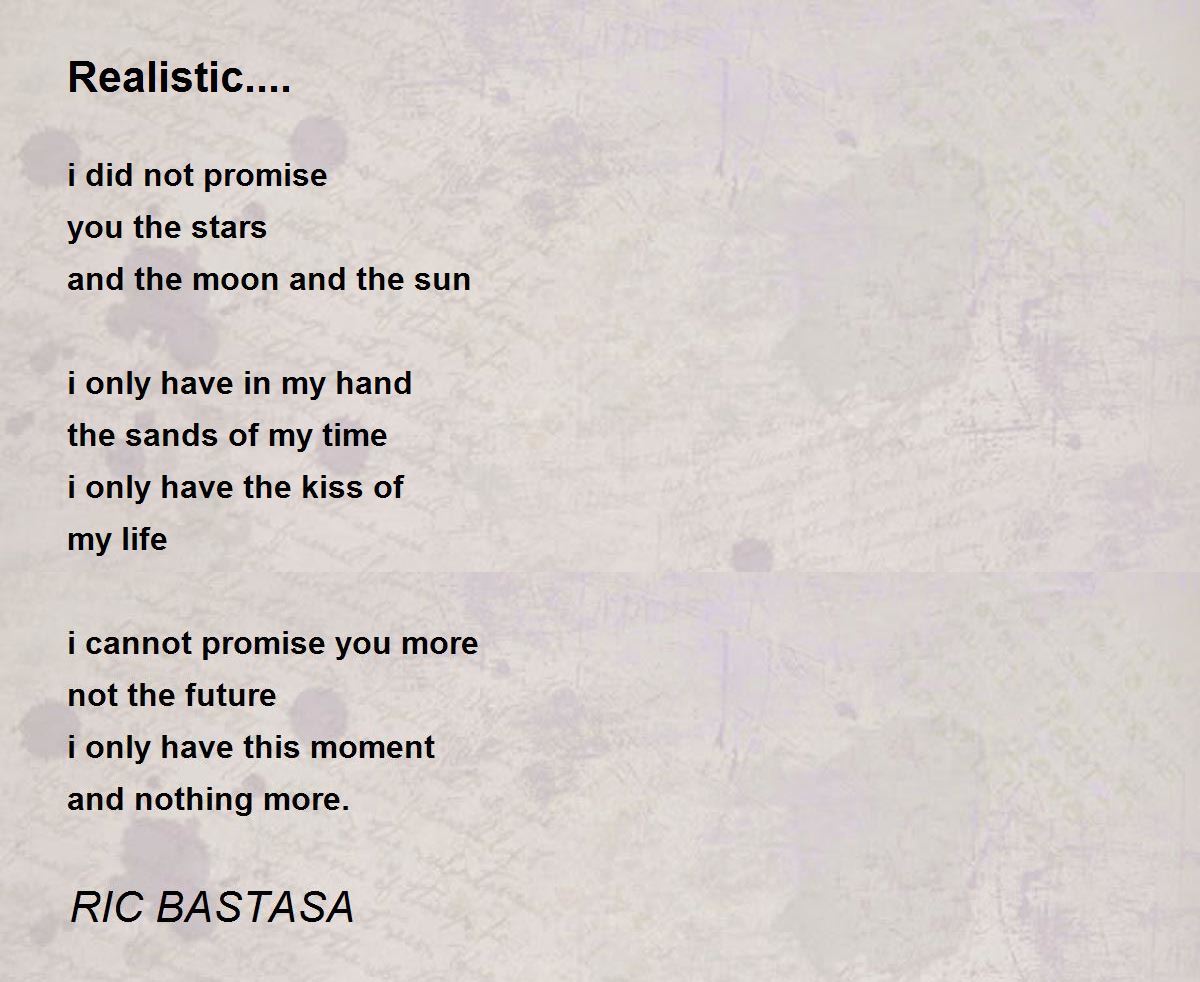 Realistic....

i did not promise
you the stars
and the moon and the sun

i only have in my hand
the sands of my time
i only have the kiss of
my life

i cannot promise you more
not the future
i only have this moment
and nothing more.

RIC BASTASA